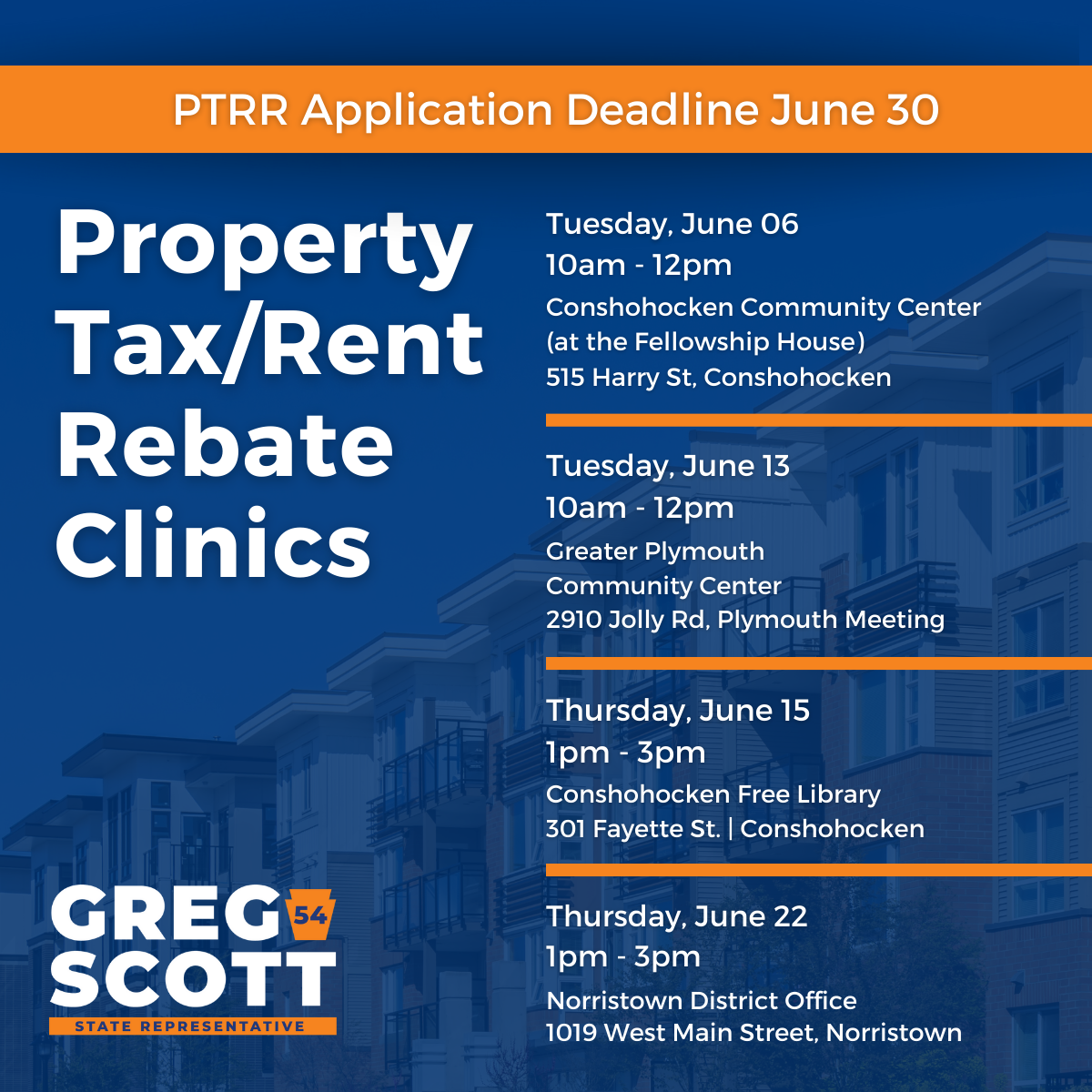 PTRR Application Deadline June 30

Property Tax/Rent Rebate Clinics

Tuesday, June 06
10am - 12pm
Conshohocken Community Center
(at the Fellowship House)
515 Harry St, Conshohocken

Tuesday, June 13
10am - 12pm
Greater Plymouth
Community Center
2910 Jolly Rd, Plymouth Meeting

Thursday, June 15
1pm - 3pm
Conshohocken Free Library
301 Fayette St. | Conshohocken

Thursday, June 22
1pm - 3pm
Norristown District Office
1019 West Main Street, Norristown

GREG 54
SCOTT
STATE REPRESENTATIVE